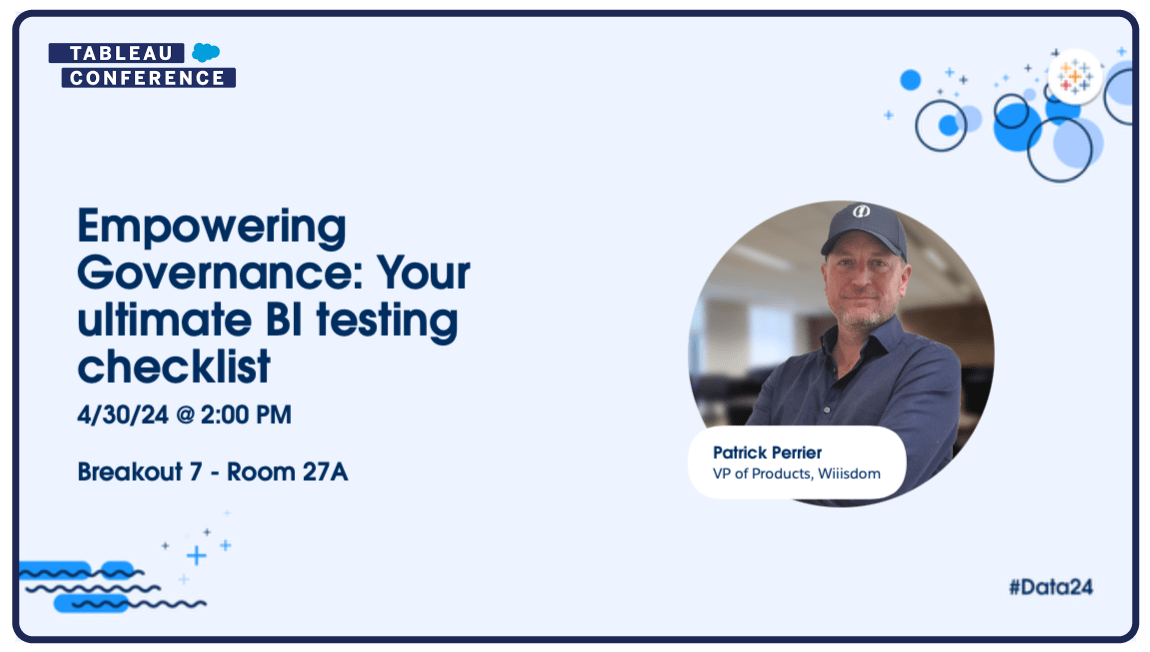 TABLEAU
CONFERENCE

Empowering Governance: Your ultimate BI testing checklist

4/30/24 @ 2:00 PM

Breakout 7 - Room 27A

Patrick Perrier
VP of Products, Wiiisdom

#Data24